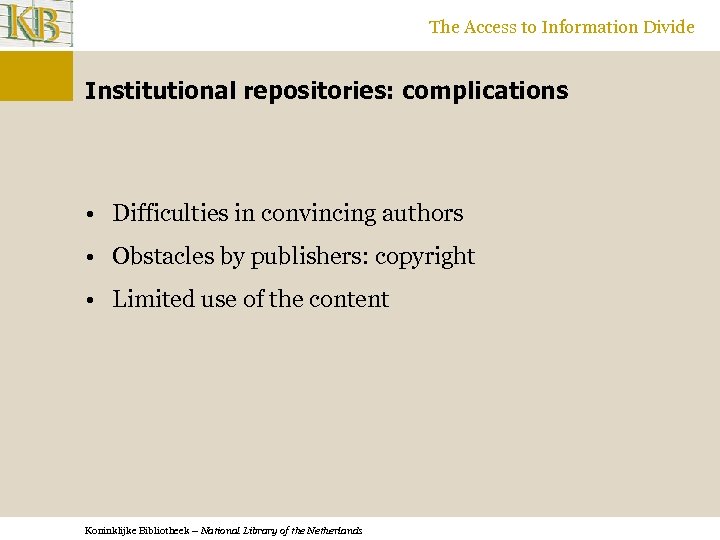 KB

The Access to Information Divide

Institutional repositories: complications

• Difficulties in convincing authors
• Obstacles by publishers: copyright
• Limited use of the content

Koninklijke Bibliotheek – National Library of the Netherlands